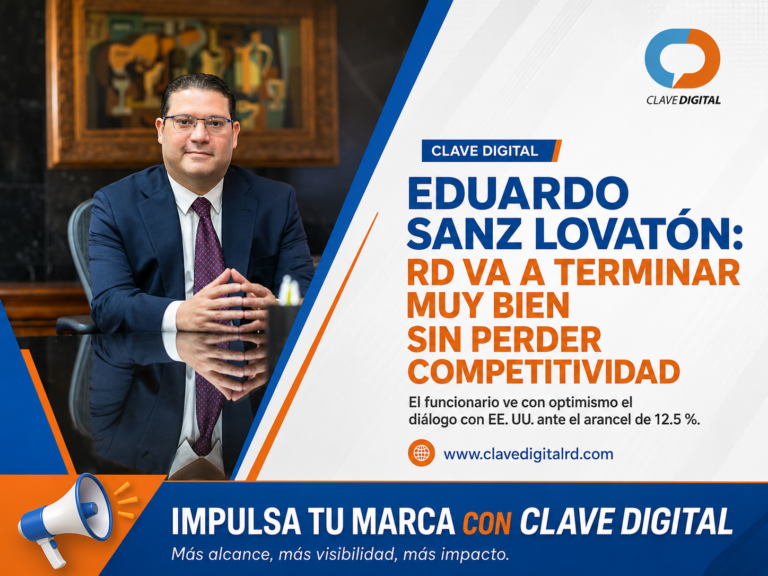 CLAVE DIGITAL

CLAVE DIGITAL

EDUARDO SANZ LOVATÓN: RD VA A TERMINAR MUY BIEN SIN PERDER COMPETITIVIDAD

El funcionario ve con optimismo el diálogo con EE. UU. ante el arancel de 12.5 %.

www.clavedigitalrd.com

IMPULSA TU MARCA CON CLAVE DIGITAL

Más alcance, más visibilidad, más impacto.